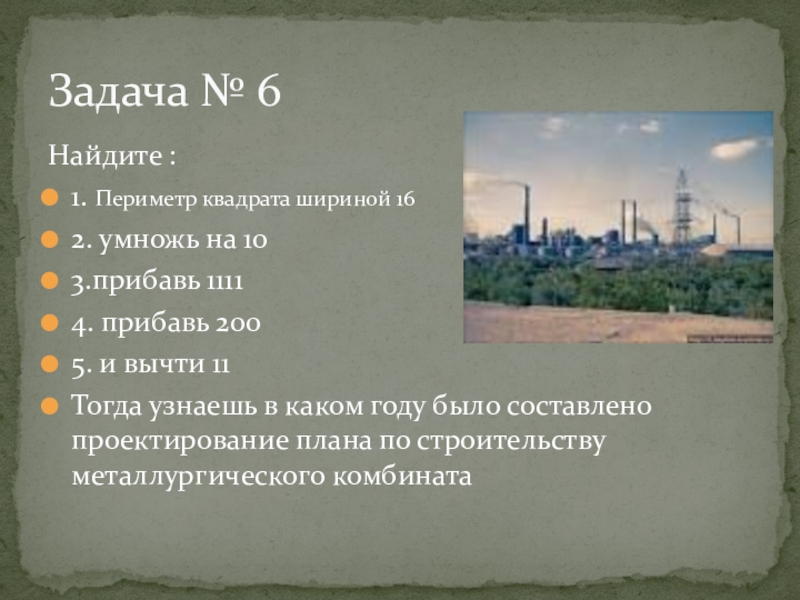 Задача № 6

Найдите :

1. Периметр квадрата шириной 16

2. умножь на 10

3.прибавь 1111

4. прибавь 200

5. и вычти 11

Тогда узнаешь в каком году было составлено проектирование плана по строительству металлургического комбината